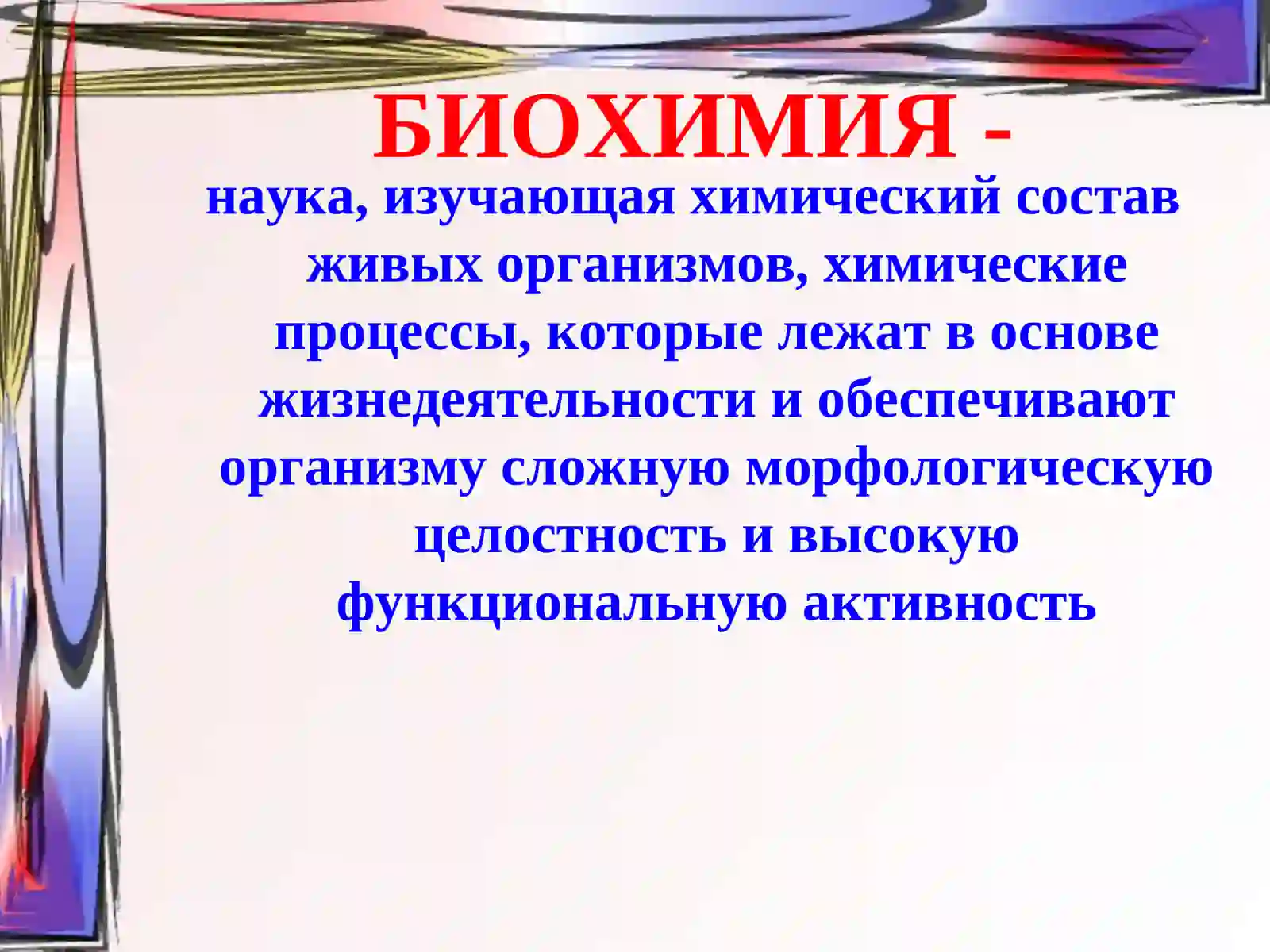 БИОХИМИЯ -

наука, изучающая химический состав живых организмов, химические процессы, которые лежат в основе жизнедеятельности и обеспечивают организму сложную морфологическую целостность и высокую функциональную активность